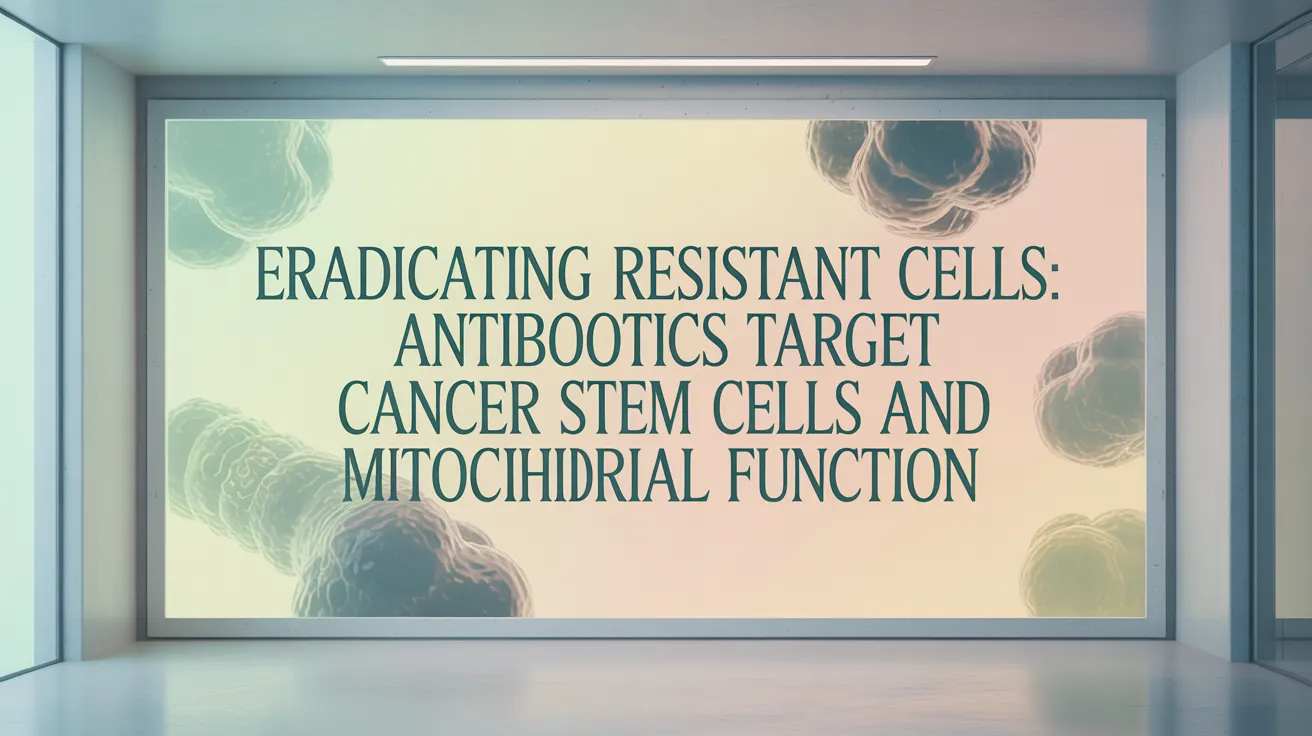 ERADICATING RESISTANT CELLS: ANTIBOOTICS TARGET CANCER STEM CELLS AND MITOCIHIDRIAL FUNCTION